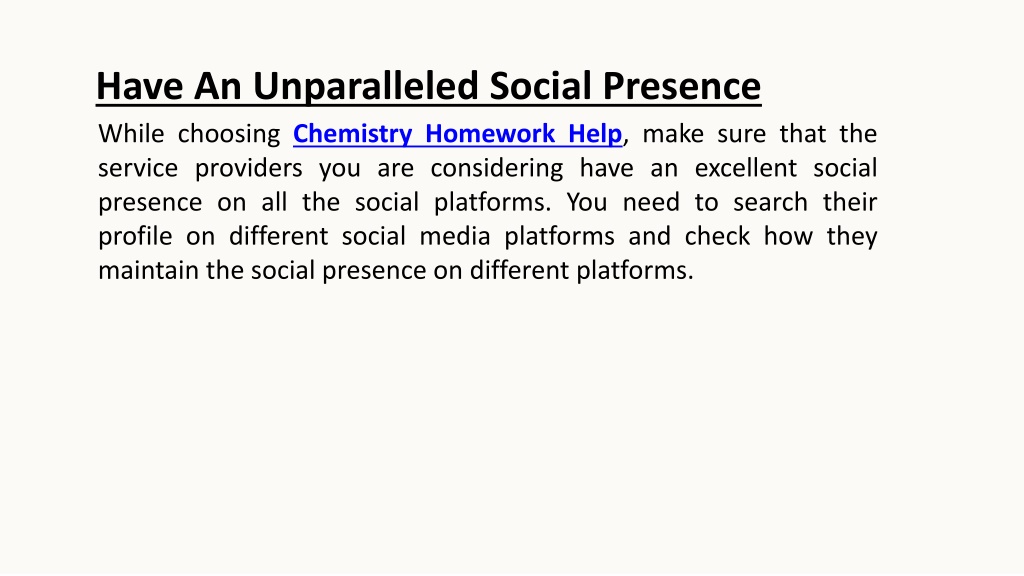 Have An Unparalleled Social Presence

While choosing Chemistry Homework Help, make sure that the service providers you are considering have an excellent social presence on all the social platforms. You need to search their profile on different social media platforms and check how they maintain the social presence on different platforms.